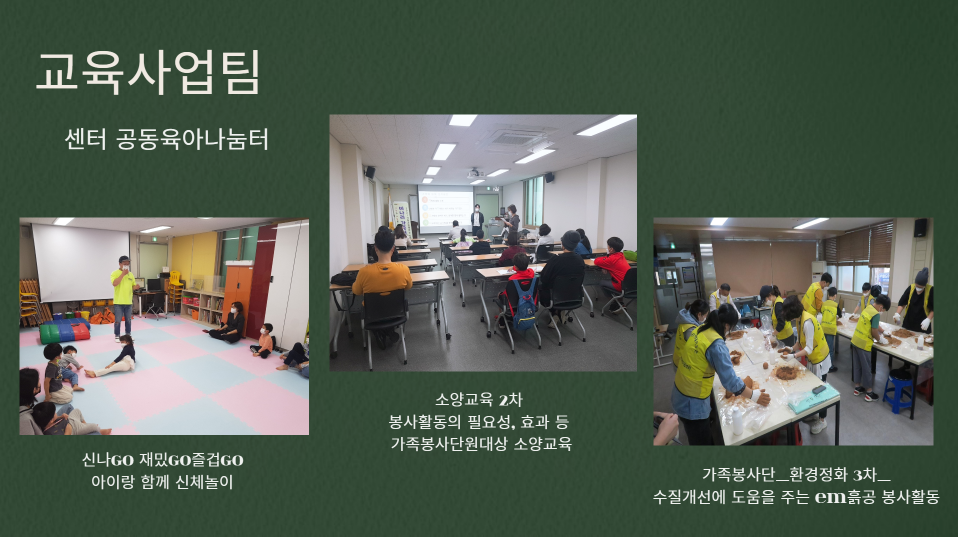 교육사업팀

센터 공동육아나눔터

신나GO 재밌GO즐겁GO
아이랑 함께 신체놀이

소양교육 2차
봉사활동의 필요성, 효과 등
가족봉사단원대상 소양교육

가족봉사단_환경정화 3차_
수질개선에 도움을 주는 em흙공 봉사활동